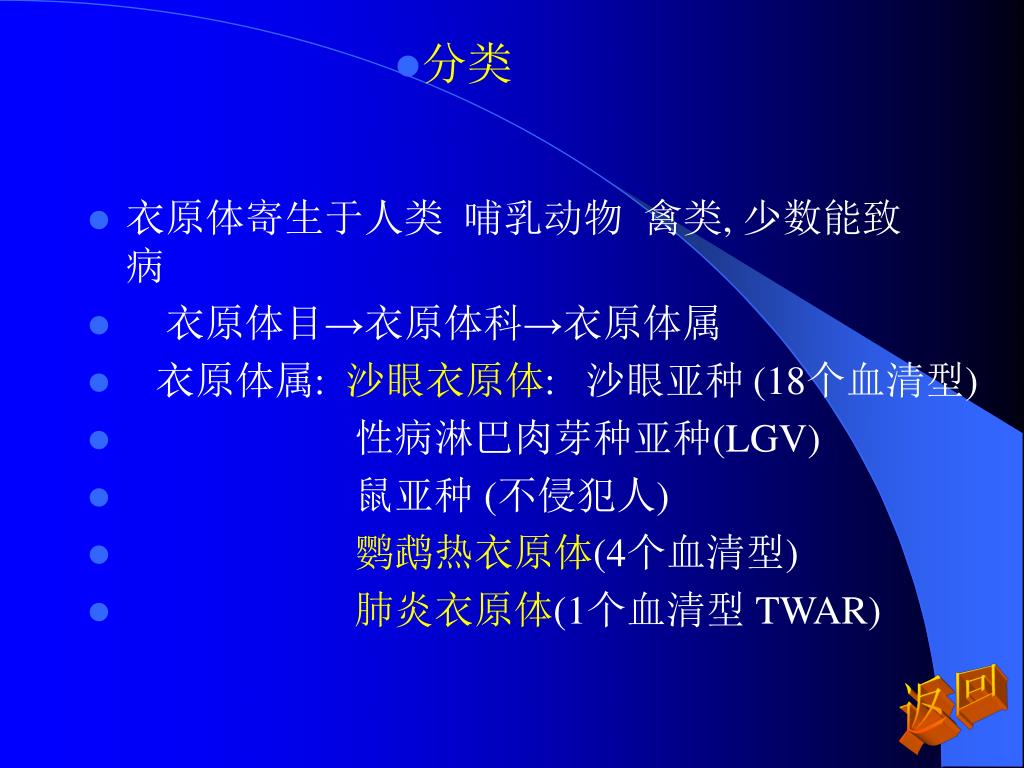 分类

衣原体寄生于人类 哺乳动物 禽类, 少数能致病

衣原体目→衣原体科→衣原体属

衣原体属: 沙眼衣原体: 沙眼亚种 (18个血清型)

性病淋巴肉芽种亚种(LGV)

鼠亚种 (不侵犯人)

鹦鹉热衣原体(4个血清型)

肺炎衣原体(1个血清型 TWAR)

返回